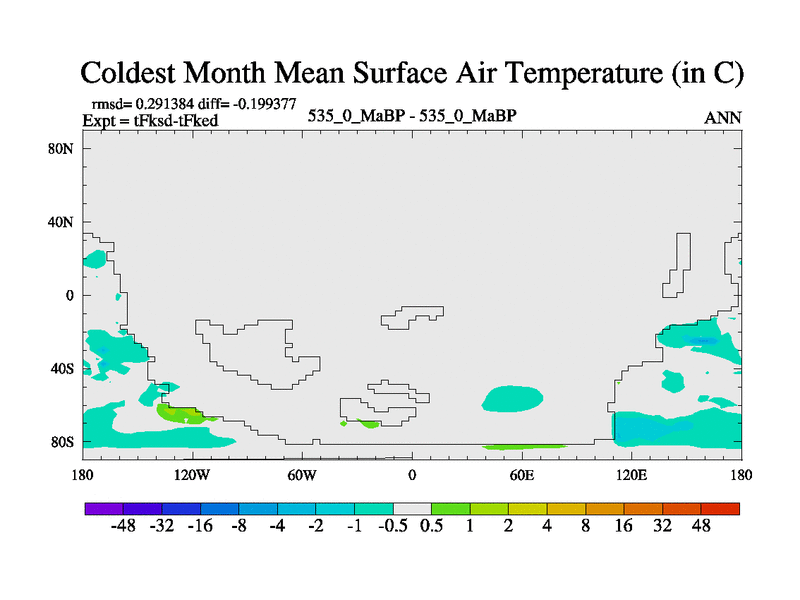 Coldest Month Mean Surface Air Temperature (in C)

rmsd= 0.291384 diff= -0.199377
Expt = tFksd-tFked

535_0_MaBP - 535_0_MaBP

ANN

80N
40N
0
40S
80S

180
120W
60W
0
60E
120E
180

-48 -32 -16 -8 -4 -2 -1 -0.5 0.5 1 2 4 8 16 32 48